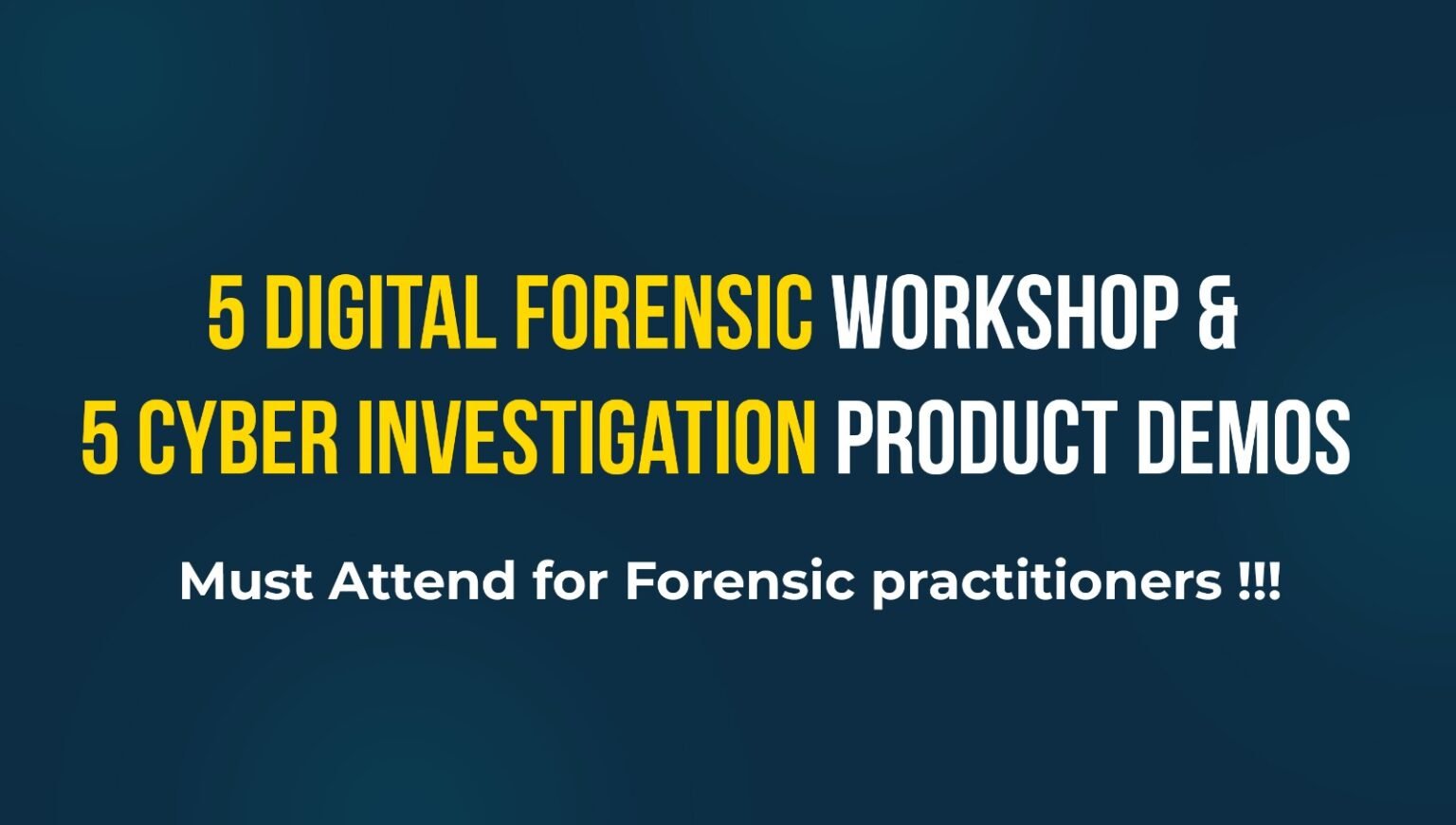 5 DIGITAL FORENSIC WORKSHOP &
5 CYBER INVESTIGATION PRODUCT DEMOS

Must Attend for Forensic practitioners !!!